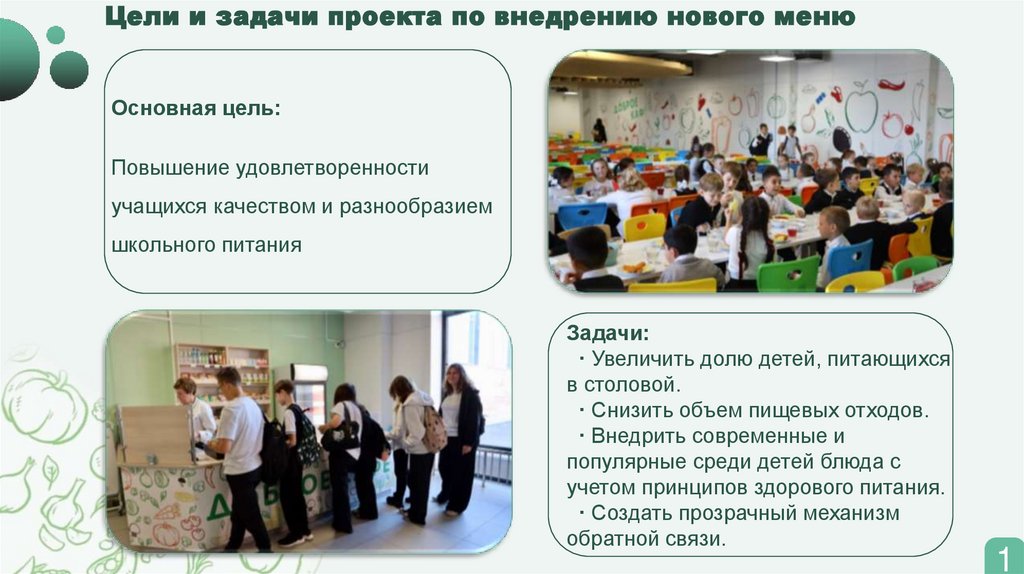 Цели и задачи проекта по внедрению нового меню

Основная цель:

Повышение удовлетворенности учащихся качеством и разнообразием школьного питания

Задачи:
· Увеличить долю детей, питающихся в столовой.
· Снизить объем пищевых отходов.
· Внедрить современные и популярные среди детей блюда с учетом принципов здорового питания.
· Создать прозрачный механизм обратной связи.

1